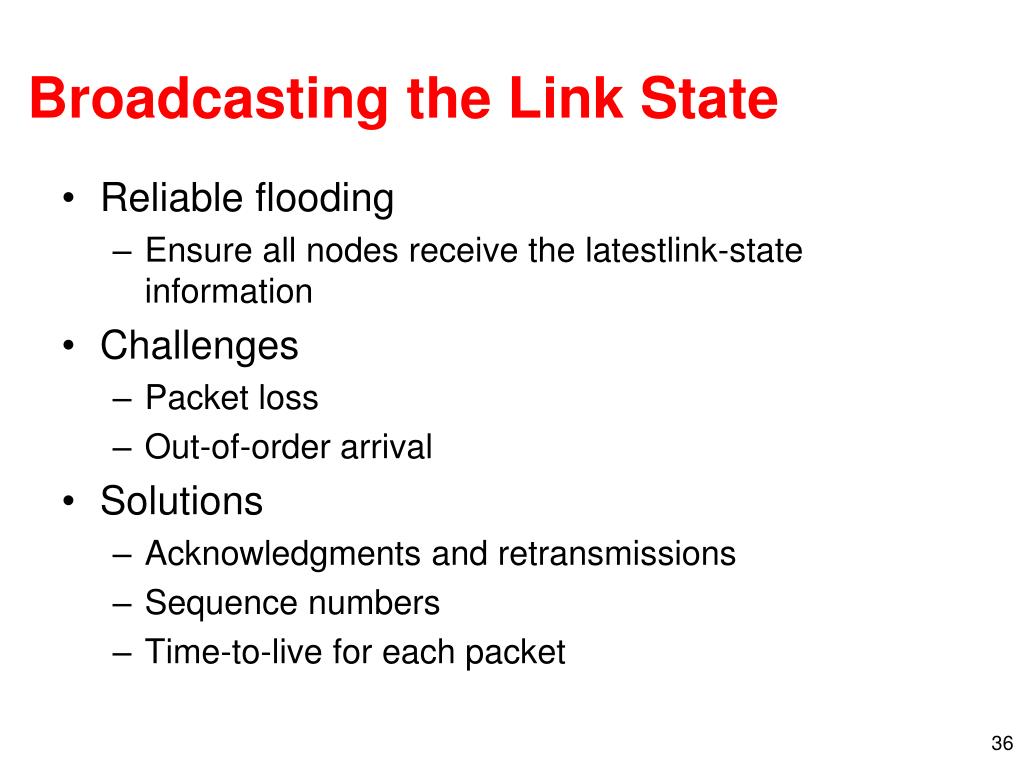 Broadcasting the Link State

• Reliable flooding
  – Ensure all nodes receive the latestlink-state information
• Challenges
  – Packet loss
  – Out-of-order arrival
• Solutions
  – Acknowledgments and retransmissions
  – Sequence numbers
  – Time-to-live for each packet

36